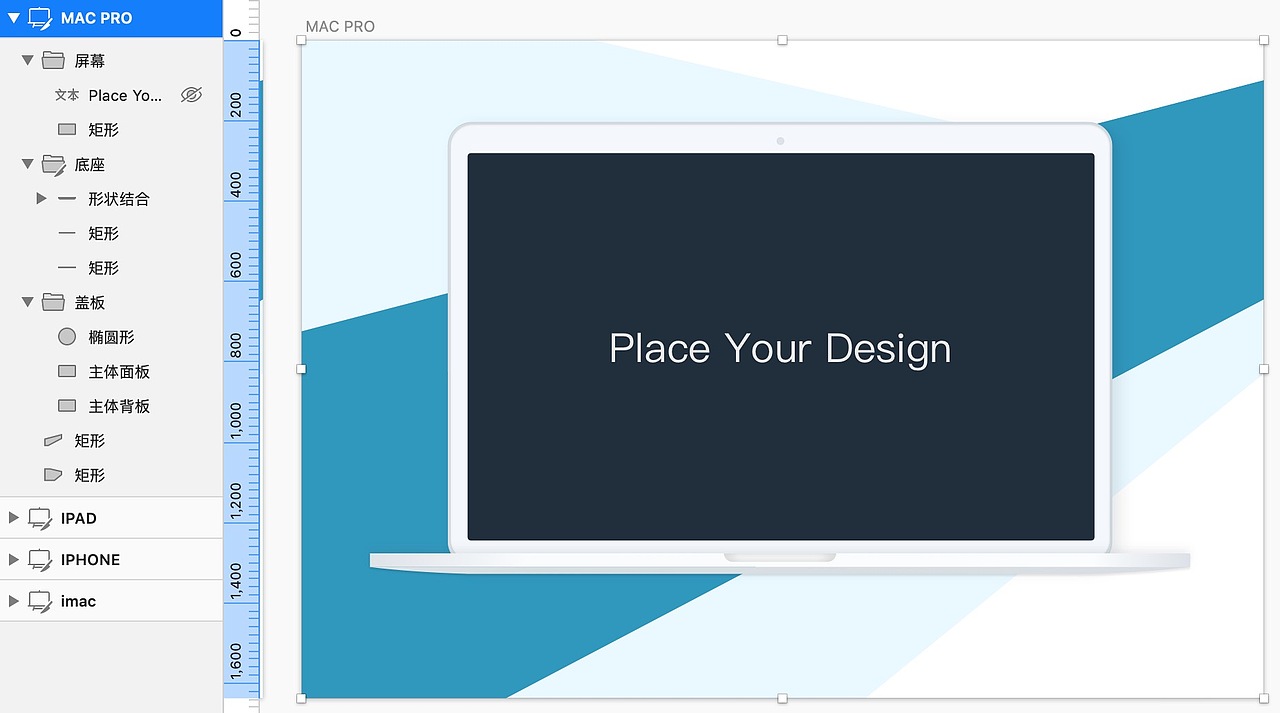 MAC PRO
屏幕
文本 Place Yo...
矩形
底座
形状结合
矩形
矩形
盖板
椭圆形
主体面板
主体背板
矩形
矩形
IPAD
IPHONE
imac

0
200
400
600
800
1,000
1,200
1,400
1,600

MAC PRO

Place Your Design